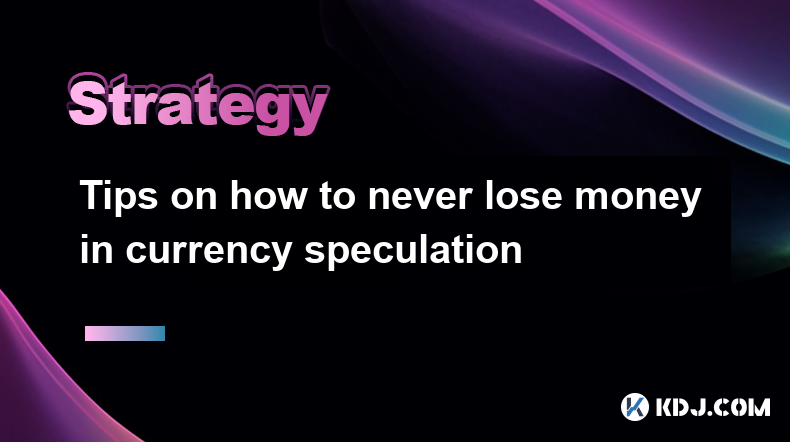 Strategy

Tips on how to never lose money in currency speculation

KDJ.COM